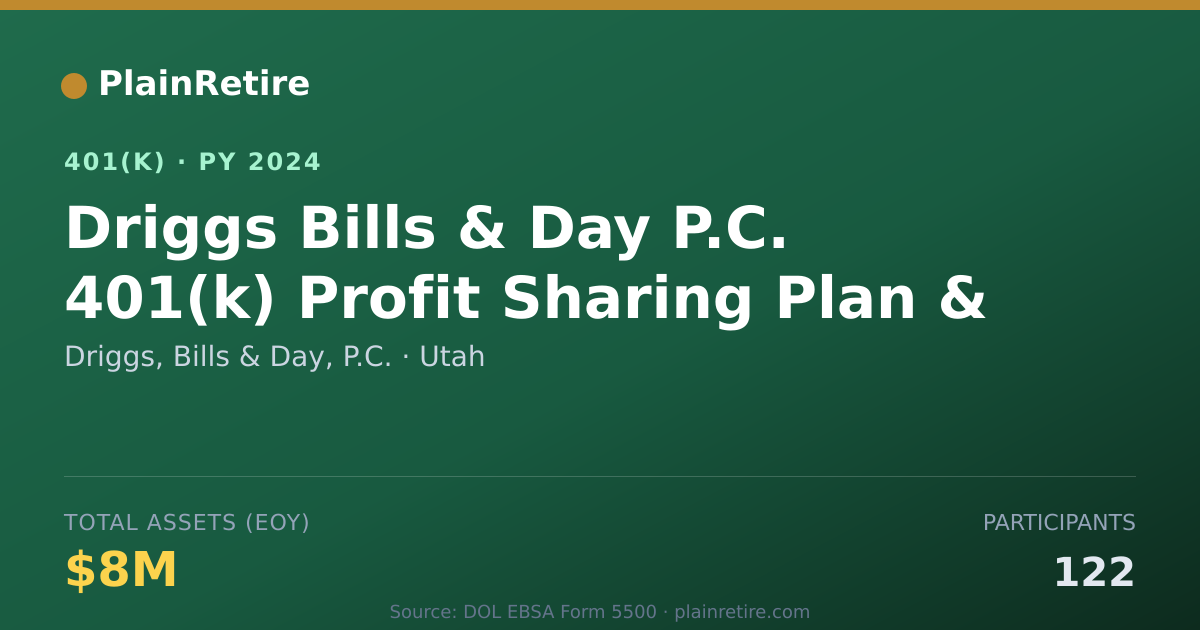 PlainRetire

401(K) · PY 2024

Driggs Bills & Day P.C. 401(k) Profit Sharing Plan &

Driggs, Bills & Day, P.C. · Utah

TOTAL ASSETS (EOY)

$8M

PARTICIPANTS

122

Source: DOL EBSA Form 5500 · plainretire.com